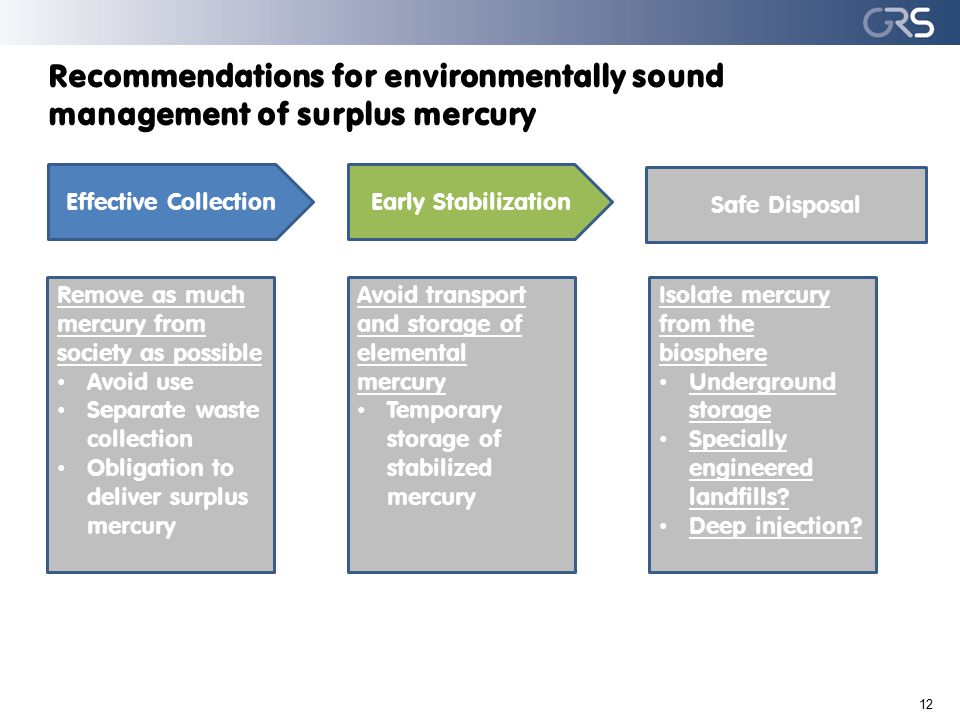 GRS

Recommendations for environmentally sound management of surplus mercury

Effective Collection

Early Stabilization

Safe Disposal

Remove as much mercury from society as possible
• Avoid use
• Separate waste collection
• Obligation to deliver surplus mercury

Avoid transport and storage of elemental mercury
• Temporary storage of stabilized mercury

Isolate mercury from the biosphere
• Underground storage
• Specially engineered landfills?
• Deep injection?

12